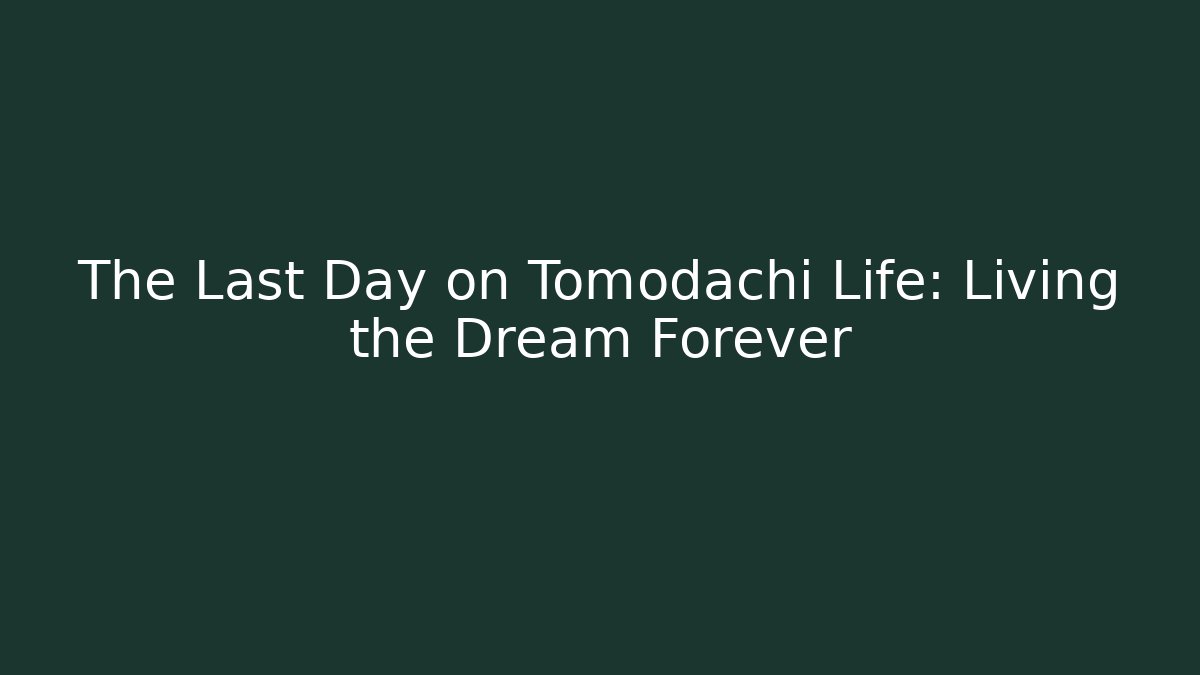 The Last Day on Tomodachi Life: Living the Dream Forever